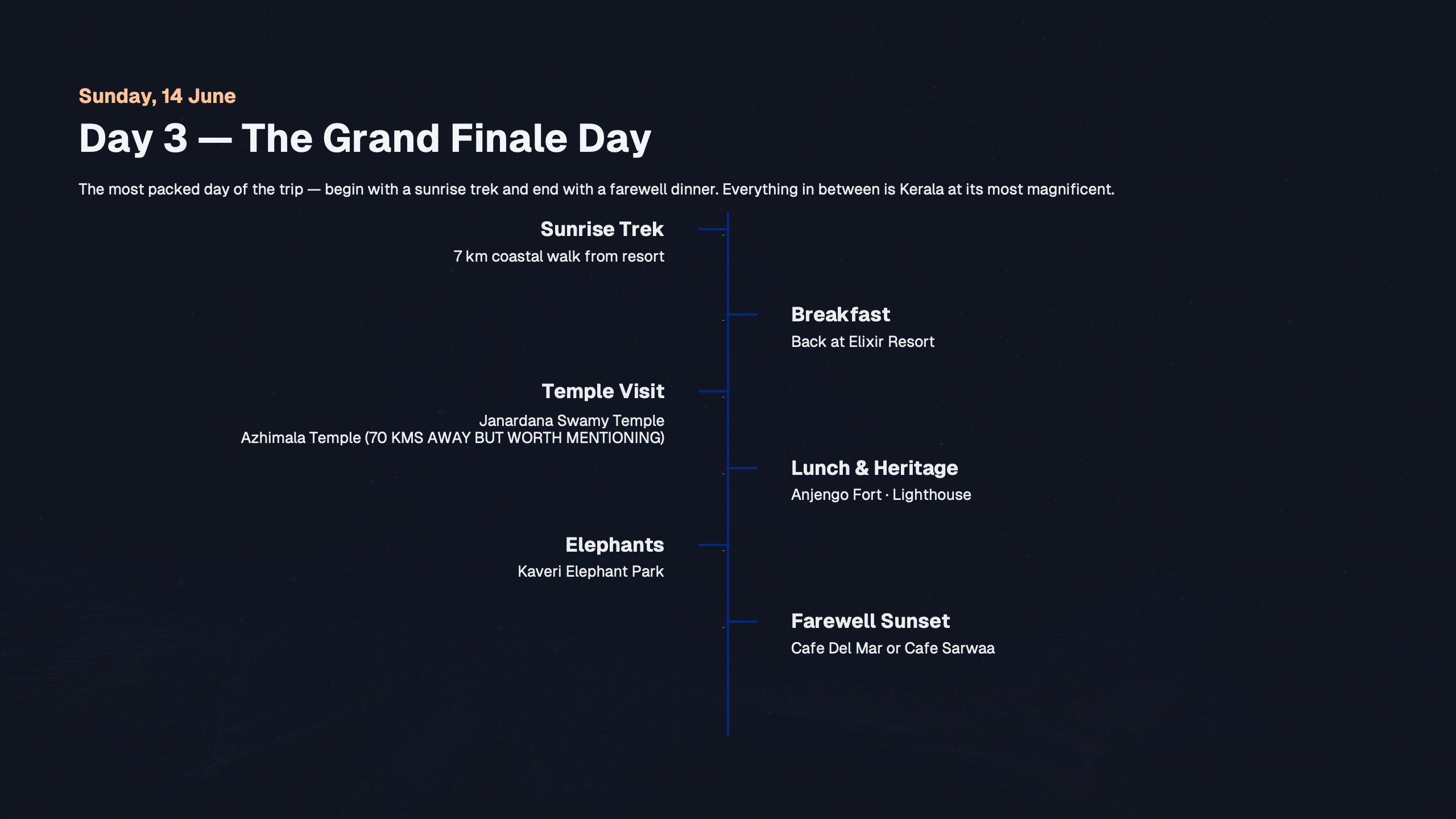 Sunday, 14 June

Day 3 — The Grand Finale Day

The most packed day of the trip — begin with a sunrise trek and end with a farewell dinner. Everything in between is Kerala at its most magnificent.

Sunrise Trek
7 km coastal walk from resort

Breakfast
Back at Elixir Resort

Temple Visit
Janardana Swamy Temple
Azhimala Temple (70 KMS AWAY BUT WORTH MENTIONING)

Lunch & Heritage
Anjengo Fort · Lighthouse

Elephants
Kaveri Elephant Park

Farewell Sunset
Cafe Del Mar or Cafe Sarwaa